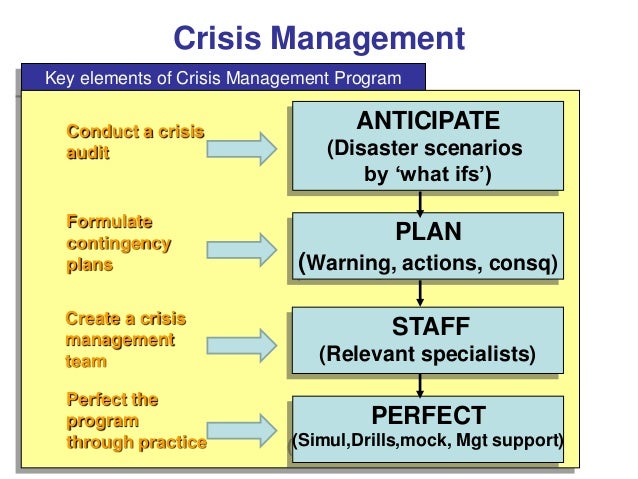 Crisis Management

Key elements of Crisis Management Program

Conduct a crisis audit

ANTICIPATE
(Disaster scenarios by ‘what ifs’)

Formulate contingency plans

PLAN
(Warning, actions, consq)

Create a crisis management team

STAFF
(Relevant specialists)

Perfect the program through practice

PERFECT
(Simul,Drills,mock, Mgt support)